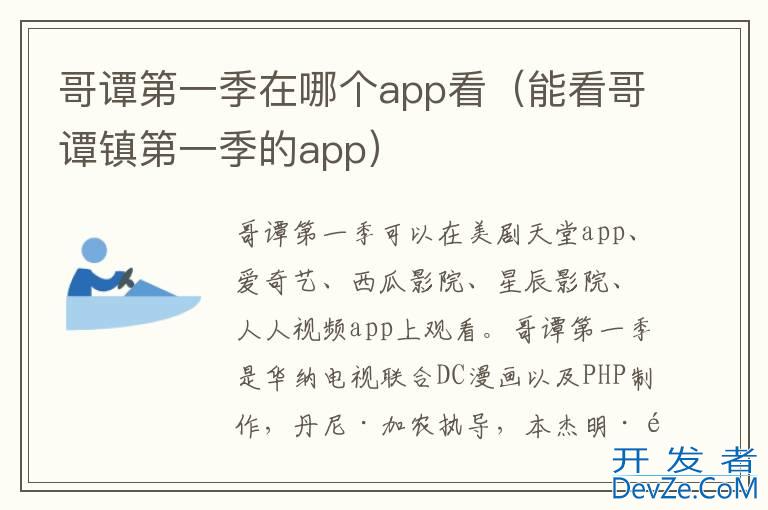 哥谭第一季在哪个app看（能看哥谭镇第一季的app）

哥谭第一季可以在美剧天堂app、爱奇艺、西瓜影院、星辰影院、人人视频app上观看。哥谭第一季是华纳电视联合DC漫画以及PHP制作，丹尼·加农执导，本杰明·é

开发者
DevZe.CoM